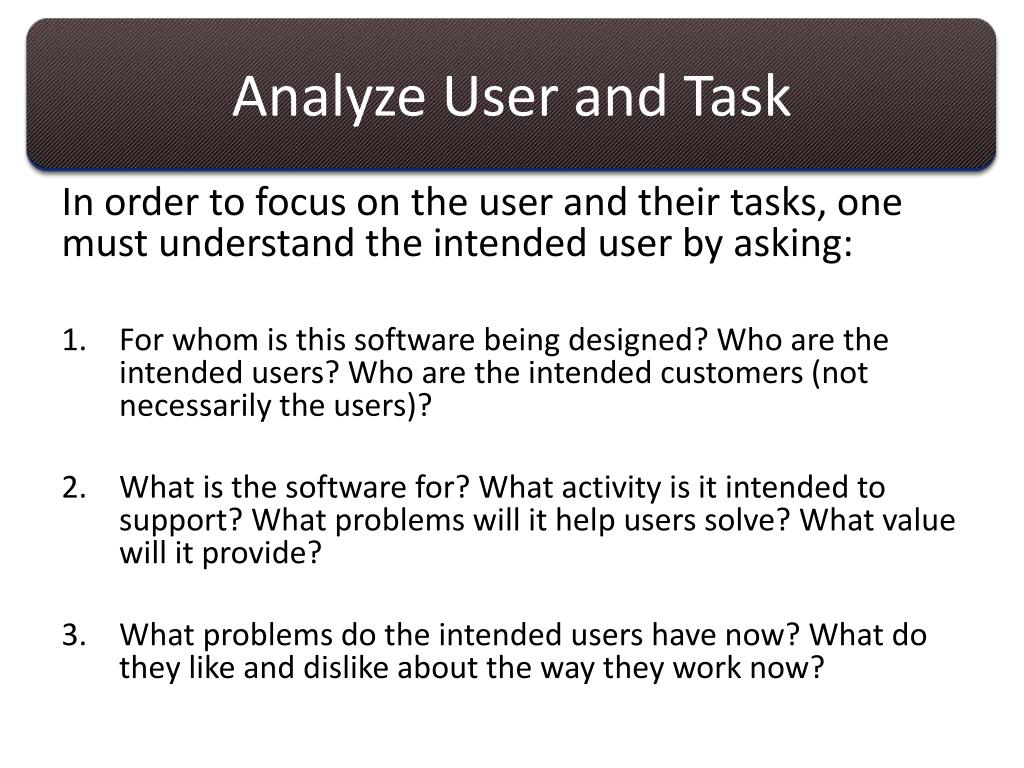 Analyze User and Task

In order to focus on the user and their tasks, one must understand the intended user by asking:

1. For whom is this software being designed? Who are the intended users? Who are the intended customers (not necessarily the users)?

2. What is the software for? What activity is it intended to support? What problems will it help users solve? What value will it provide?

3. What problems do the intended users have now? What do they like and dislike about the way they work now?